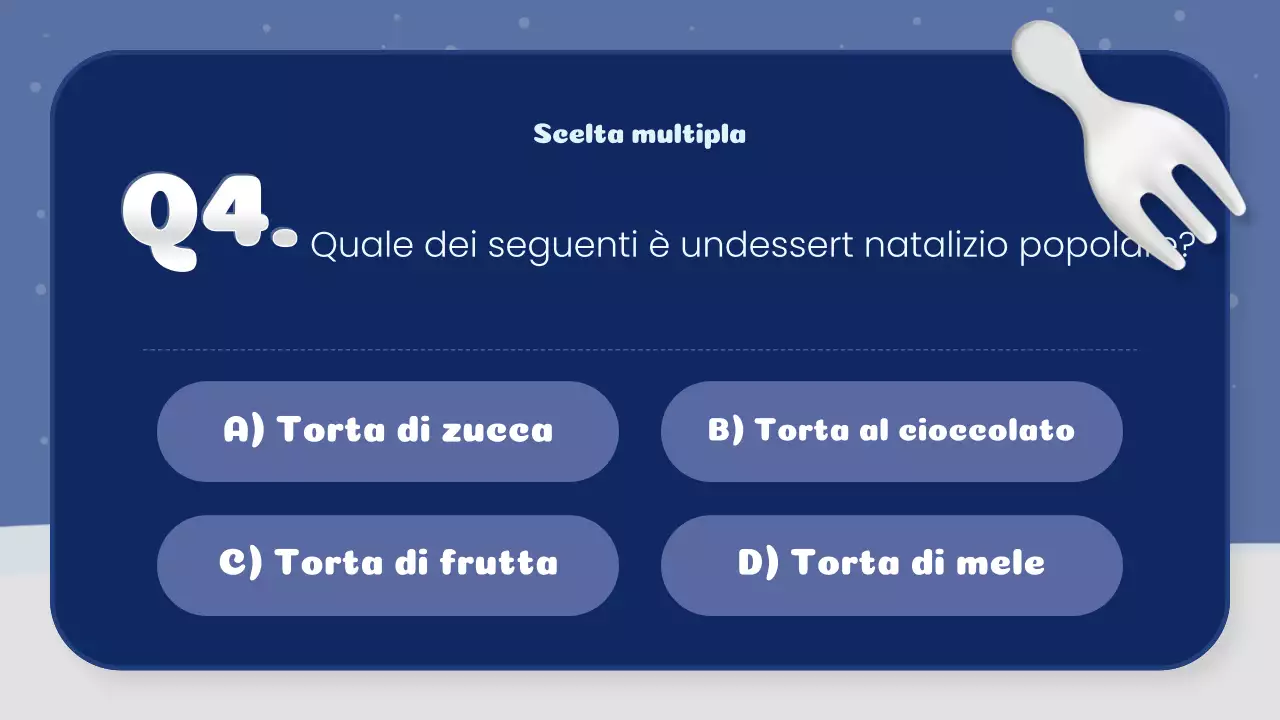 Scelta multipla

Q4. Quale dei seguenti è undessert natalizio popolare?

A) Torta di zucca

B) Torta al cioccolato

C) Torta di frutta

D) Torta di mele